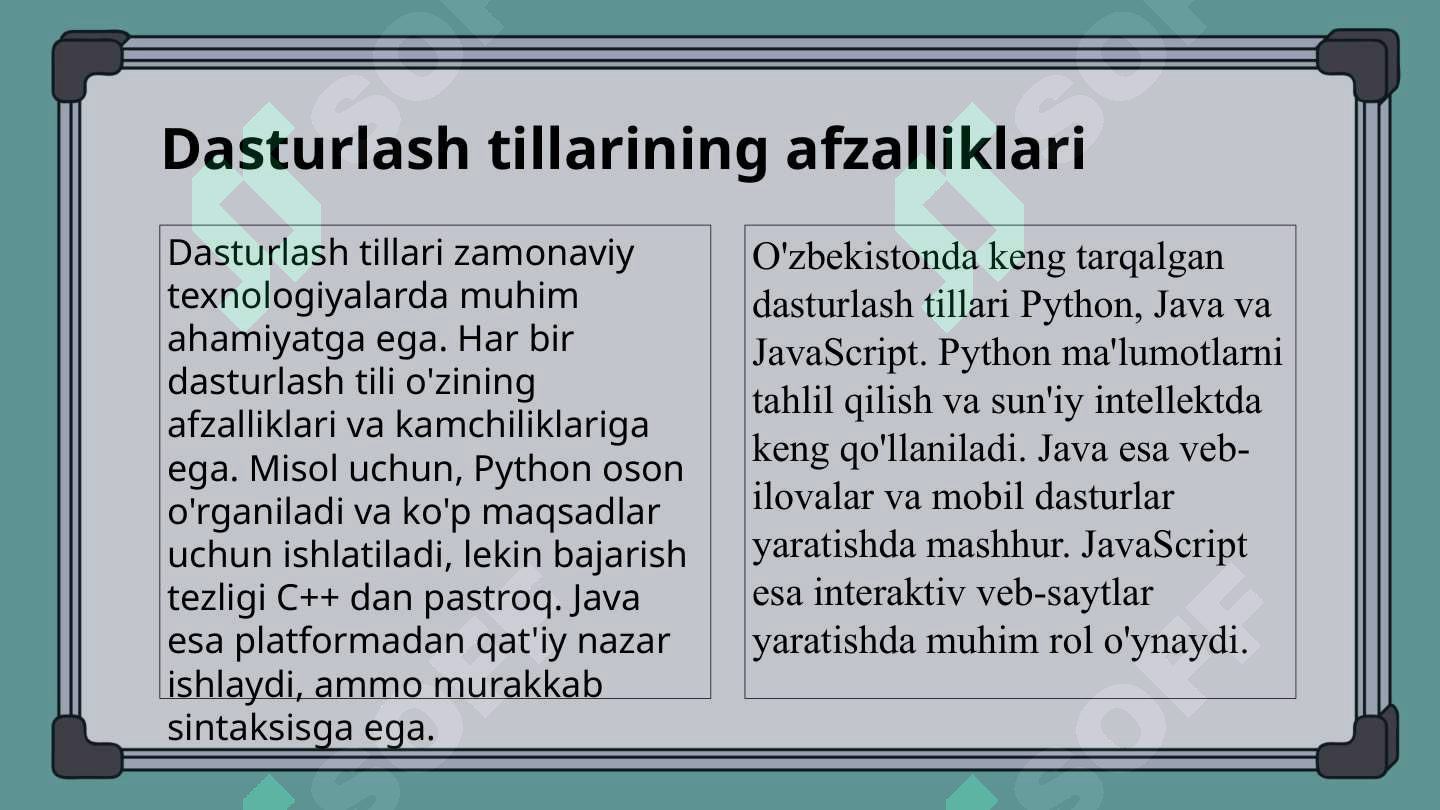 Dasturlash tillarining afzalliklari

Dasturlash tillari zamonaviy texnologiyalarda muhim ahamiyatga ega. Har bir dasturlash tili o'zining afzalliklari va kamchiliklariga ega. Misol uchun, Python oson o'rganiladi va ko'p maqsadlar uchun ishlatiladi, lekin bajarish tezligi C++ dan pastroq. Java esa platformadan qat'iy nazar ishlaydi, ammo murakkab sintaksisga ega.

O'zbekistonda keng tarqalgan dasturlash tillari Python, Java va JavaScript. Python ma'lumotlarni tahlil qilish va sun'iy intellektda keng qo'llaniladi. Java esa veb-ilovalar va mobil dasturlar yaratishda mashhur. JavaScript esa interaktiv veb-saytlar yaratishda muhim rol o'ynaydi.